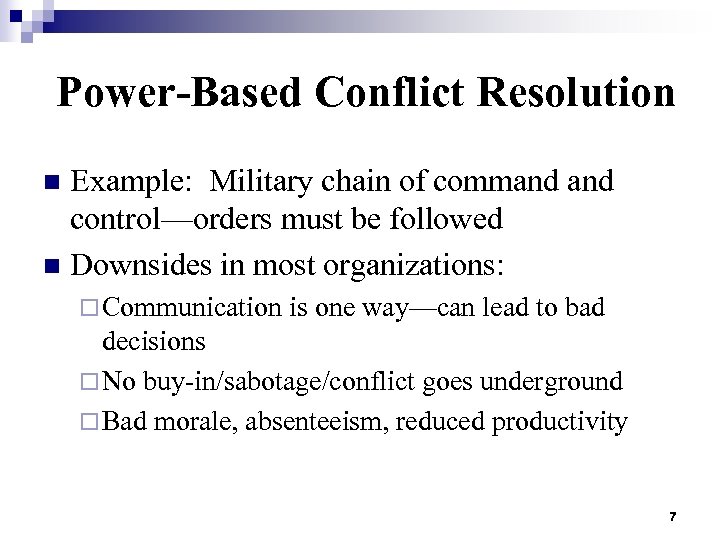 Power-Based Conflict Resolution

■ Example: Military chain of command and control—orders must be followed

■ Downsides in most organizations:

□ Communication is one way—can lead to bad decisions

□ No buy-in/sabotage/conflict goes underground

□ Bad morale, absenteeism, reduced productivity

7